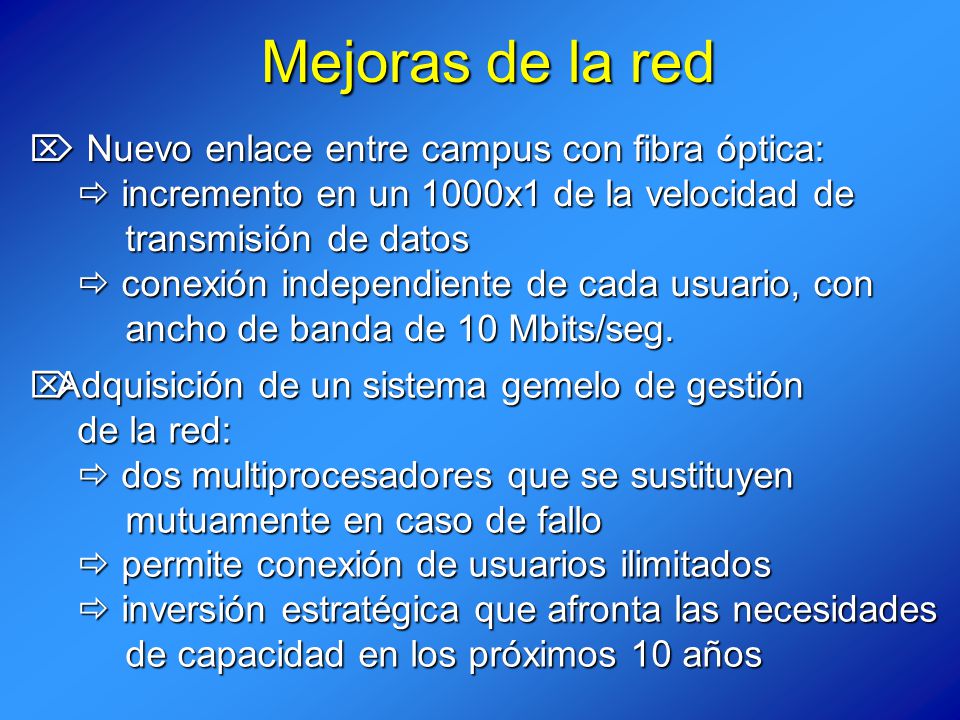 Mejoras de la red

⌦ Nuevo enlace entre campus con fibra óptica:
⇨ incremento en un 1000x1 de la velocidad de transmisión de datos
⇨ conexión independiente de cada usuario, con ancho de banda de 10 Mbits/seg.

⌦Adquisición de un sistema gemelo de gestión de la red:
⇨ dos multiprocesadores que se sustituyen mutuamente en caso de fallo
⇨ permite conexión de usuarios ilimitados
⇨ inversión estratégica que afronta las necesidades de capacidad en los próximos 10 años